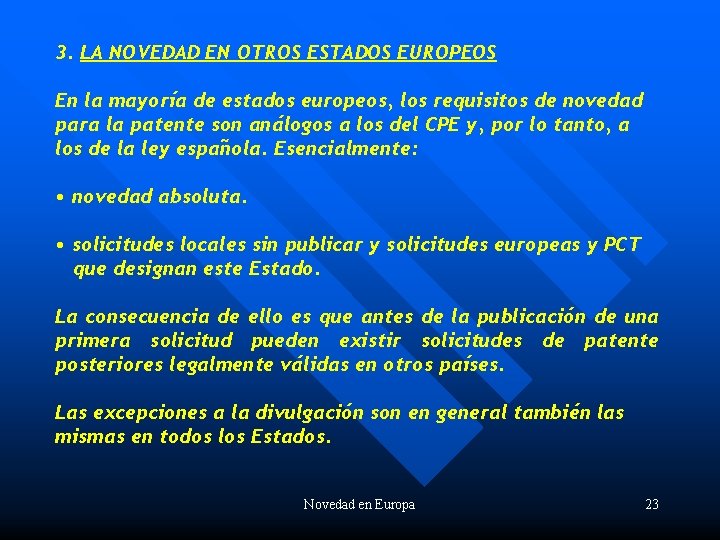 3. LA NOVEDAD EN OTROS ESTADOS EUROPEOS

En la mayoría de estados europeos, los requisitos de novedad para la patente son análogos a los del CPE y, por lo tanto, a los de la ley española. Esencialmente:

• novedad absoluta.

• solicitudes locales sin publicar y solicitudes europeas y PCT que designan este Estado.

La consecuencia de ello es que antes de la publicación de una primera solicitud pueden existir solicitudes de patente posteriores legalmente válidas en otros países.

Las excepciones a la divulgación son en general también las mismas en todos los Estados.

Novedad en Europa

23